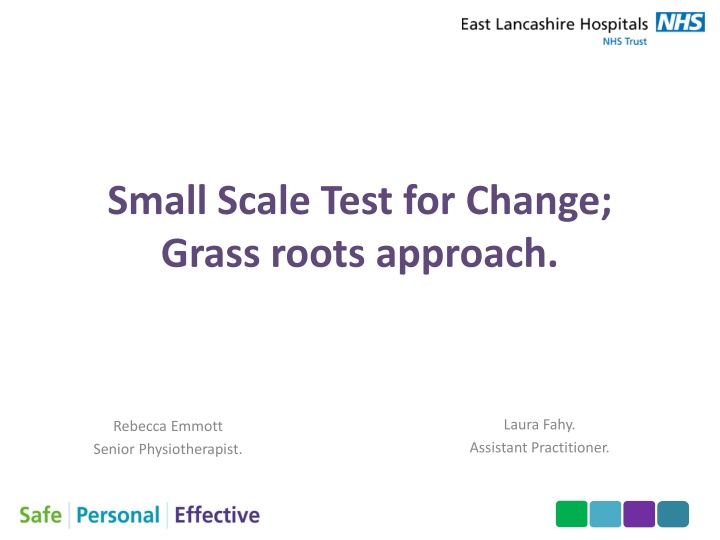 East Lancashire Hospitals NHS
NHS Trust

Small Scale Test for Change;
Grass roots approach.

Rebecca Emmott
Senior Physiotherapist.

Laura Fahy.
Assistant Practitioner.

Safe | Personal | Effective